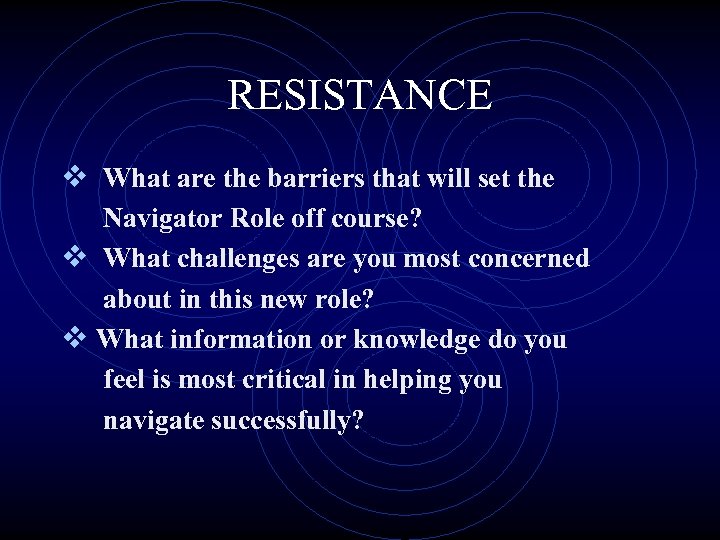 RESISTANCE

❖ What are the barriers that will set the Navigator Role off course?

❖ What challenges are you most concerned about in this new role?

❖ What information or knowledge do you feel is most critical in helping you navigate successfully?